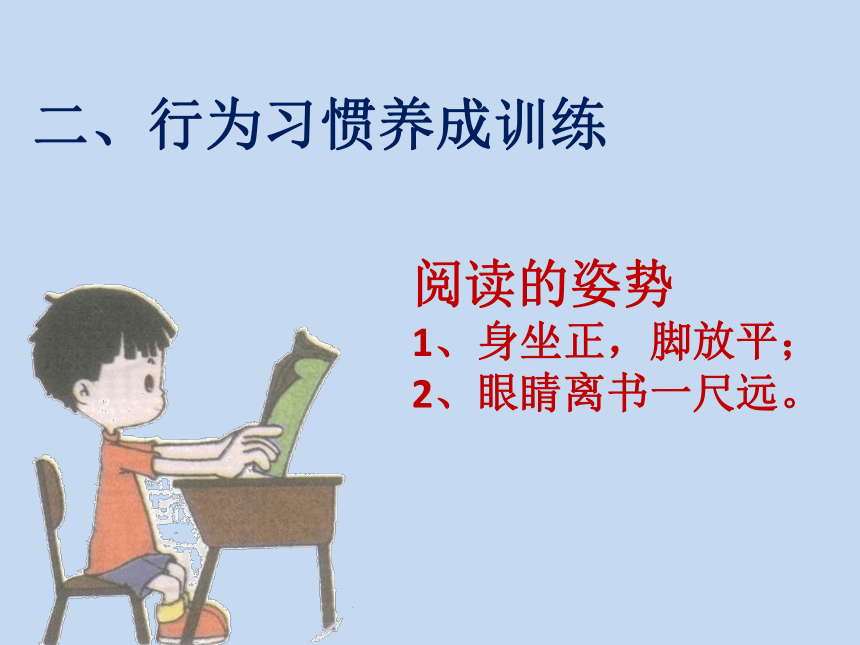 二、行为习惯养成训练

阅读的姿势

1、身坐正，脚放平；

2、眼睛离书一尺远。